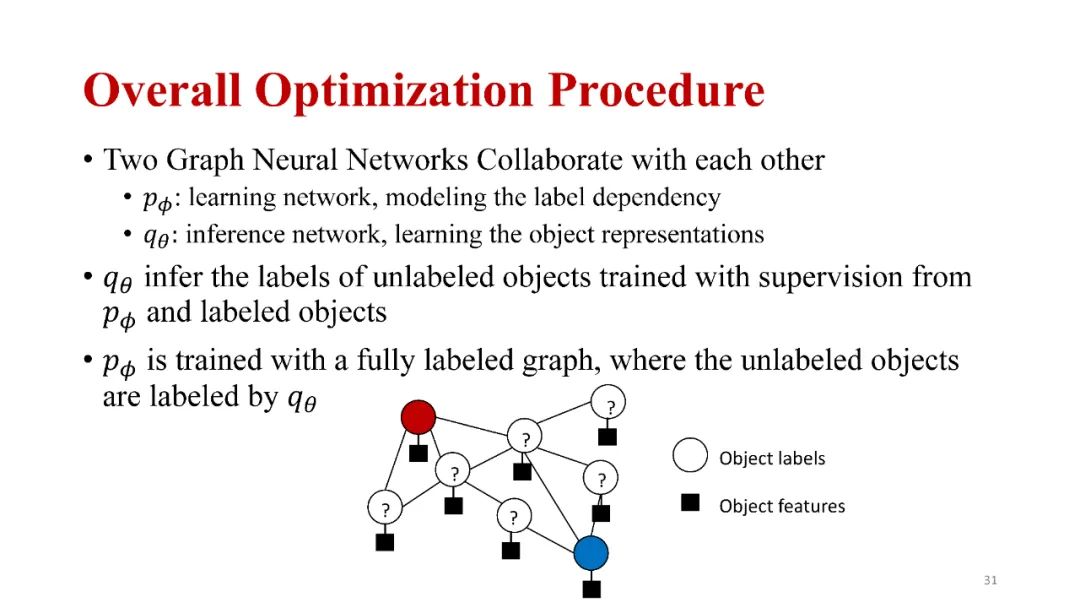 Overall Optimization Procedure

• Two Graph Neural Networks Collaborate with each other
  • $p_\phi$: learning network, modeling the label dependency
  • $q_\theta$: inference network, learning the object representations

• $q_\theta$ infer the labels of unlabeled objects trained with supervision from $p_\phi$ and labeled objects

• $p_\phi$ is trained with a fully labeled graph, where the unlabeled objects are labeled by $q_\theta$

?
?
?
?
?
?

Object labels

Object features

31